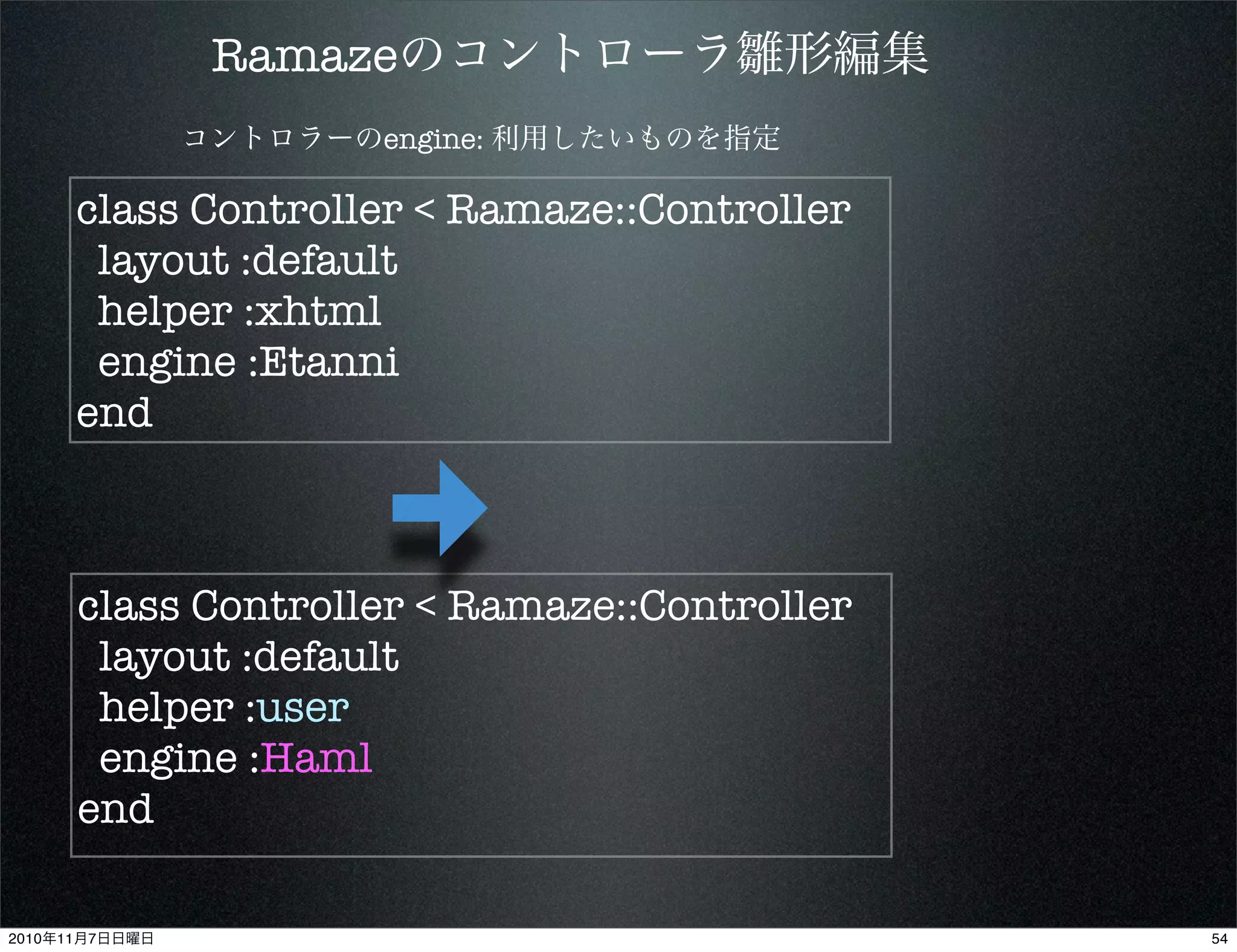 Ramazeのコントローラ雛形編集

コントロラーのengine: 利用したいものを指定

class Controller < Ramaze::Controller
layout :default
helper :xhtml
engine :Etanni
end

class Controller < Ramaze::Controller
layout :default
helper :user
engine :Haml
end

2010年11月7日日曜日

54